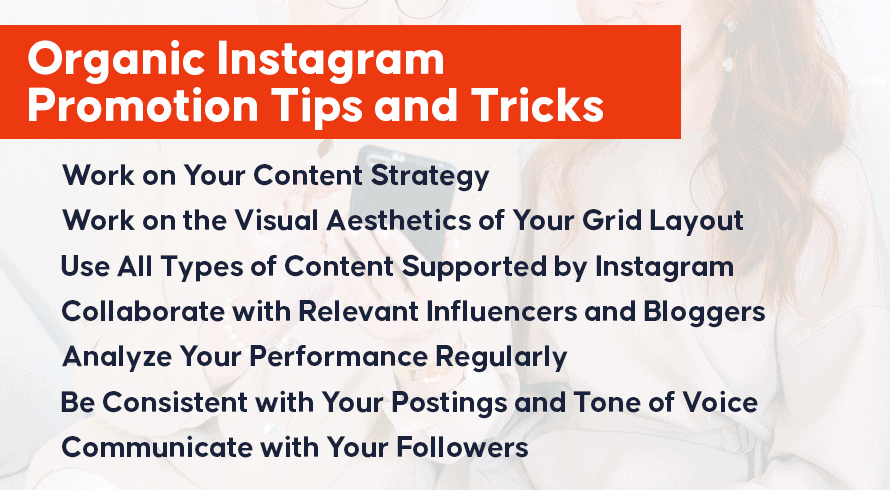 Organic Instagram Promotion Tips and Tricks

Work on Your Content Strategy
Work on the Visual Aesthetics of Your Grid Layout
Use All Types of Content Supported by Instagram
Collaborate with Relevant Influencers and Bloggers
Analyze Your Performance Regularly
Be Consistent with Your Postings and Tone of Voice
Communicate with Your Followers